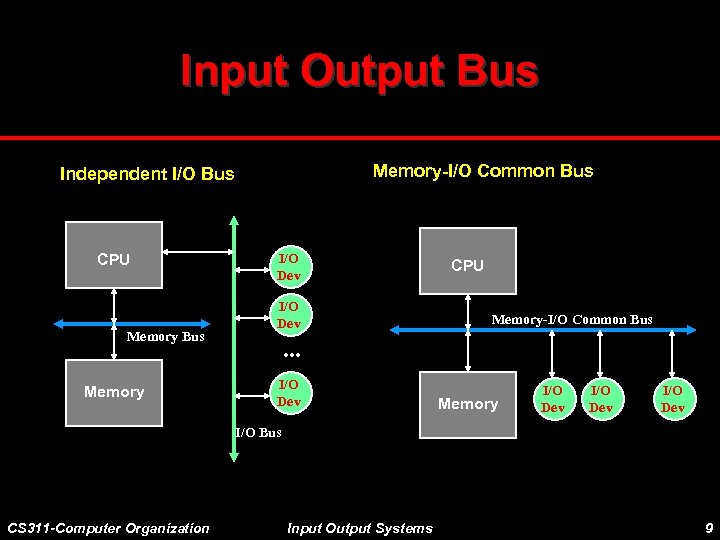 Input Output Bus

Independent I/O Bus

CPU

Memory Bus

Memory

I/O Dev

I/O Dev

...

I/O Dev

I/O Bus

Memory-I/O Common Bus

CPU

Memory-I/O Common Bus

Memory

I/O Dev

I/O Dev

I/O Dev

CS311-Computer Organization Input Output Systems 9